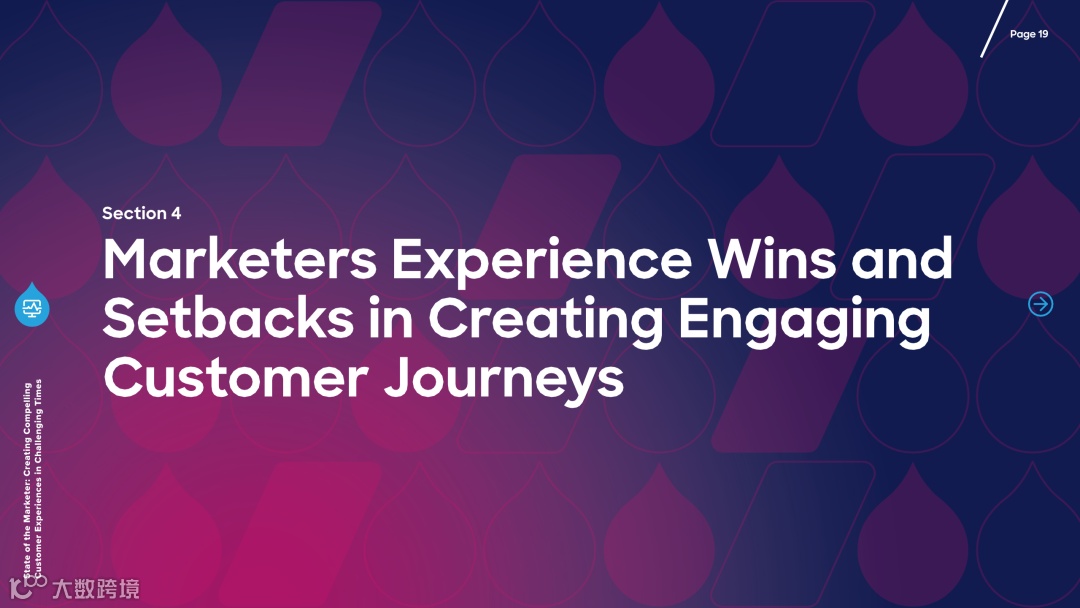 Page 19

Section 4

Marketers Experience Wins and Setbacks in Creating Engaging Customer Journeys

State of the Marketer: Creating Compelling Customer Experiences in Challenging Times

大数跨境